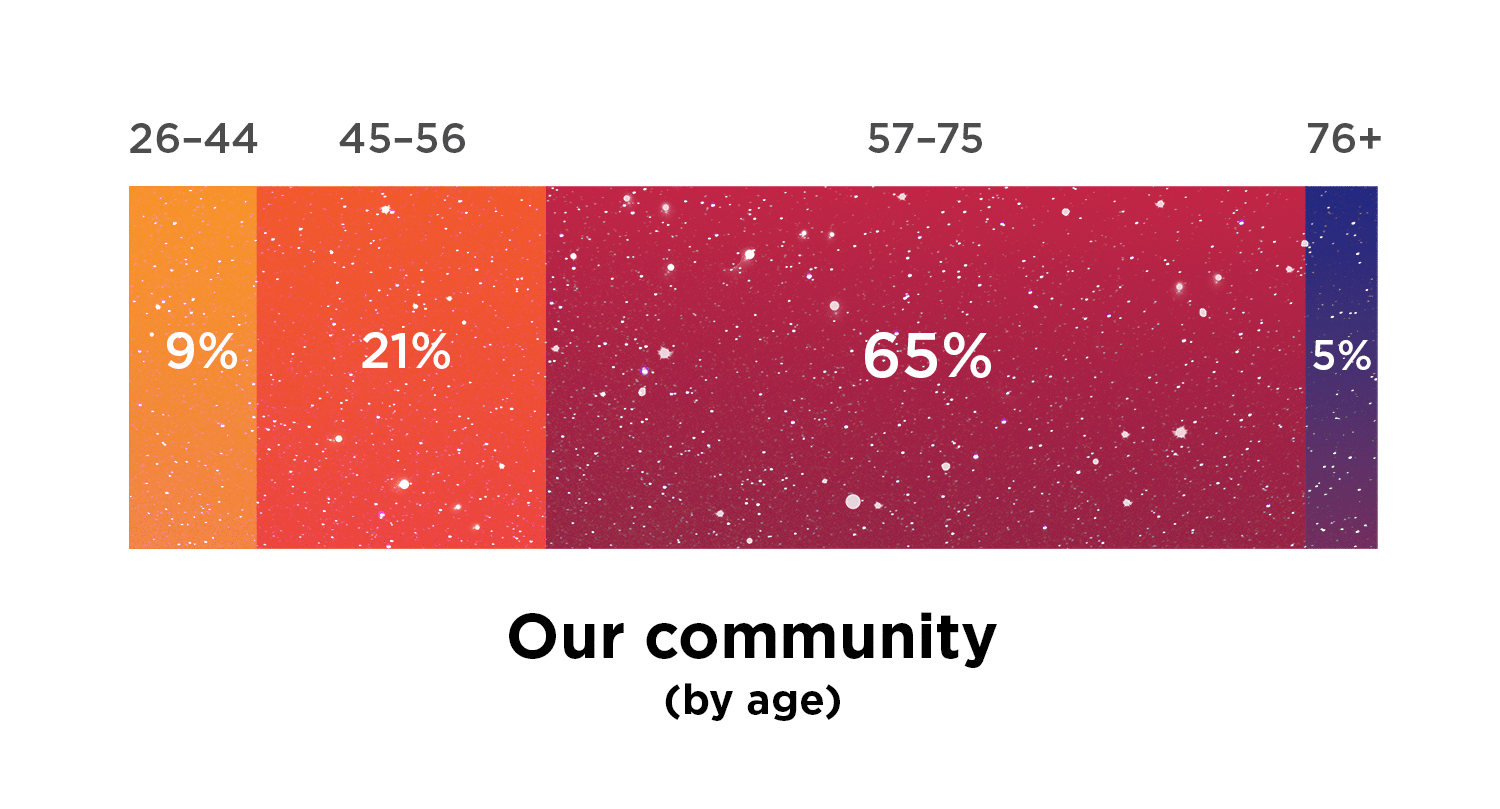 26–44
45–56
57–75
76+

9%
21%
65%
5%

Our community
(by age)